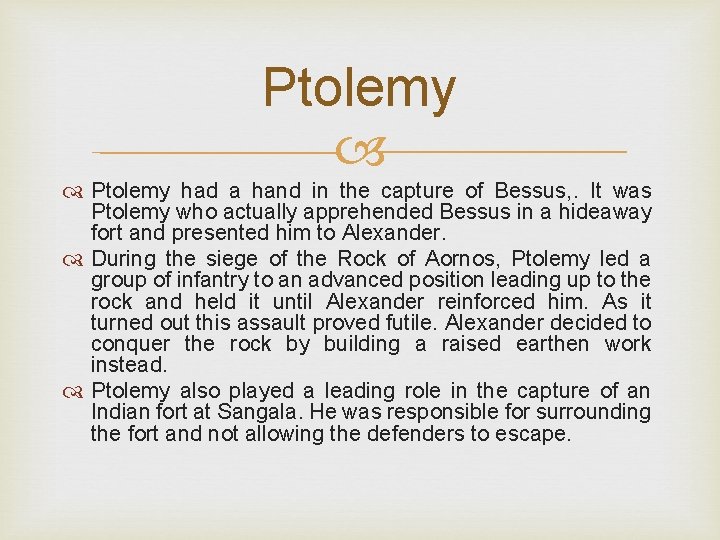 Ptolemy

Ptolemy had a hand in the capture of Bessus,. It was Ptolemy who actually apprehended Bessus in a hideaway fort and presented him to Alexander.

During the siege of the Rock of Aornos, Ptolemy led a group of infantry to an advanced position leading up to the rock and held it until Alexander reinforced him. As it turned out this assault proved futile. Alexander decided to conquer the rock by building a raised earthen work instead.

Ptolemy also played a leading role in the capture of an Indian fort at Sangala. He was responsible for surrounding the fort and not allowing the defenders to escape.